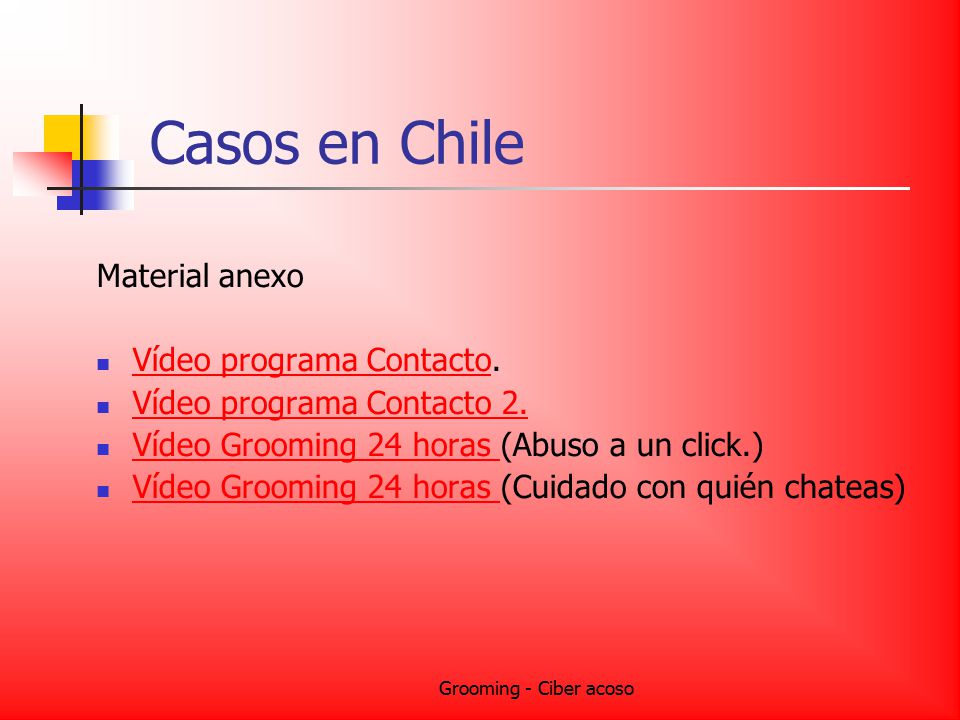 Casos en Chile

Material anexo

- Vídeo programa Contacto.
- Vídeo programa Contacto 2.
- Vídeo Grooming 24 horas (Abuso a un click.)
- Vídeo Grooming 24 horas (Cuidado con quién chateas)

Grooming - Ciber acoso